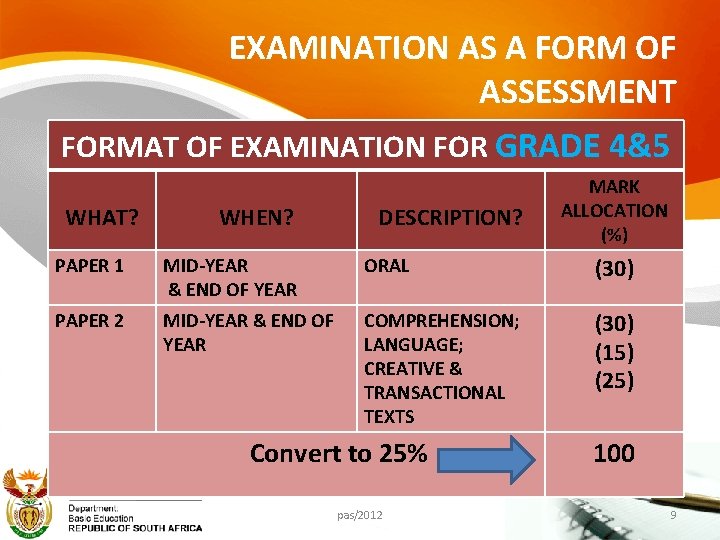 EXAMINATION AS A FORM OF ASSESSMENT

FORMAT OF EXAMINATION FOR GRADE 4&5

| WHAT? | WHEN? | DESCRIPTION? | MARK ALLOCATION (%) |
|---|---|---|---|
| PAPER 1 | MID-YEAR & END OF YEAR | ORAL | (30) |
| PAPER 2 | MID-YEAR & END OF YEAR | COMPREHENSION; LANGUAGE; CREATIVE & TRANSACTIONAL TEXTS | (30) (15) (25) |
| Convert to 25% | | | 100 |

Department: Basic Education REPUBLIC OF SOUTH AFRICA

pas/2012

9